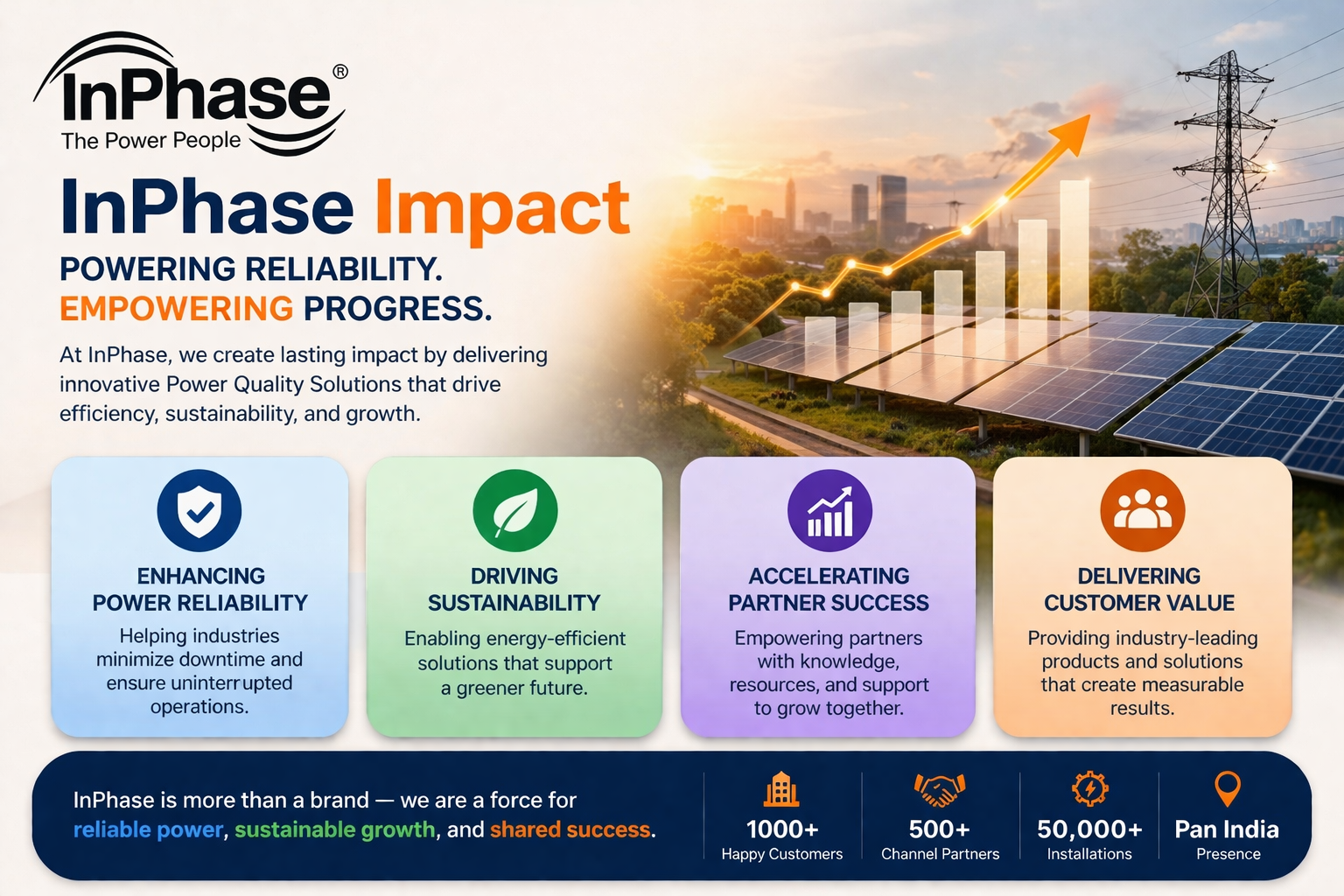 InPhase®
The Power People

InPhase Impact

POWERING RELIABILITY.
EMPOWERING PROGRESS.

At InPhase, we create lasting impact by delivering innovative Power Quality Solutions that drive efficiency, sustainability, and growth.

ENHANCING POWER RELIABILITY
Helping industries minimize downtime and ensure uninterrupted operations.

DRIVING SUSTAINABILITY
Enabling energy-efficient solutions that support a greener future.

ACCELERATING PARTNER SUCCESS
Empowering partners with knowledge, resources, and support to grow together.

DELIVERING CUSTOMER VALUE
Providing industry-leading products and solutions that create measurable results.

InPhase is more than a brand — we are a force for reliable power, sustainable growth, and shared success.

1000+
Happy Customers

500+
Channel Partners

50,000+
Installations

Pan India
Presence